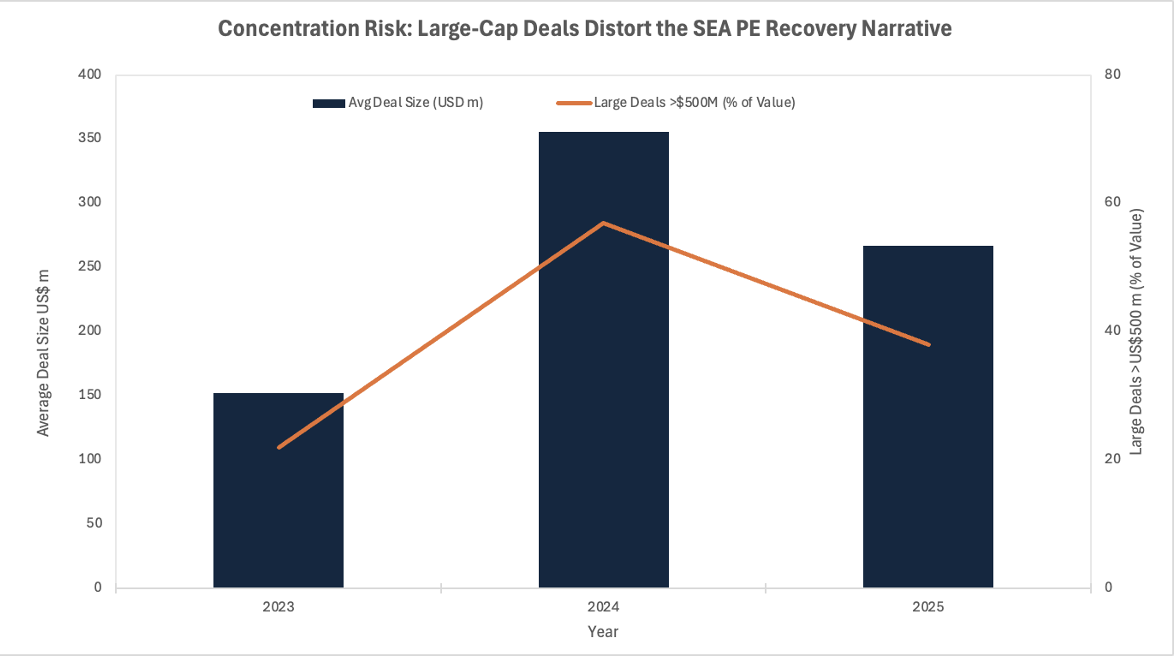 Concentration Risk: Large-Cap Deals Distort the SEA PE Recovery Narrative

Avg Deal Size (USD m)
Large Deals >$500M (% of Value)

Average Deal Size US$ m

400
350
300
250
200
150
100
50
0

Large Deals >US$500 m (% of Value)

80
60
40
20
0

2023
2024
2025

Year